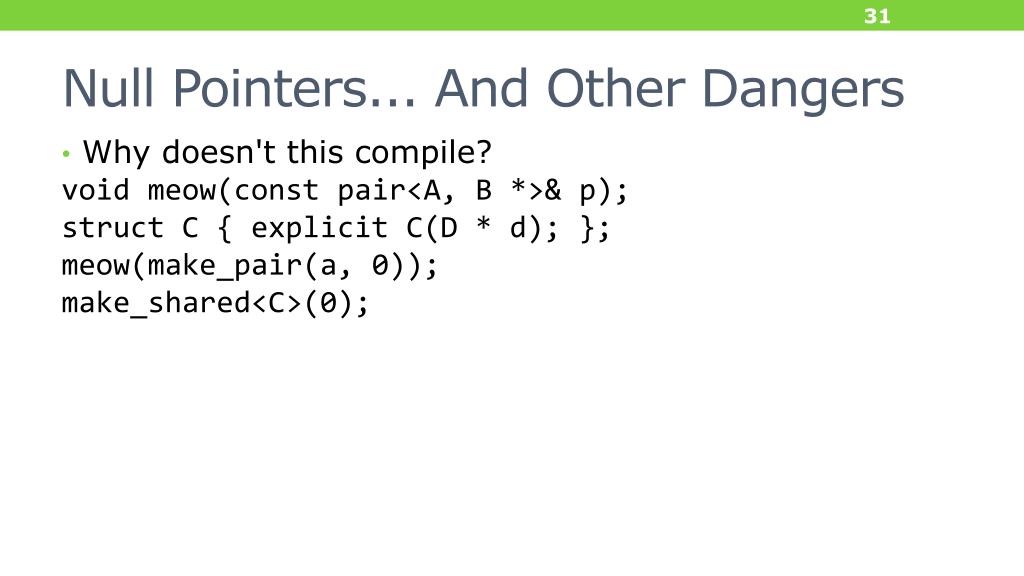 31

Null Pointers... And Other Dangers

• Why doesn't this compile?

void meow(const pair<A, B *>& p);
struct C { explicit C(D * d); };
meow(make_pair(a, 0));
make_shared<C>(0);